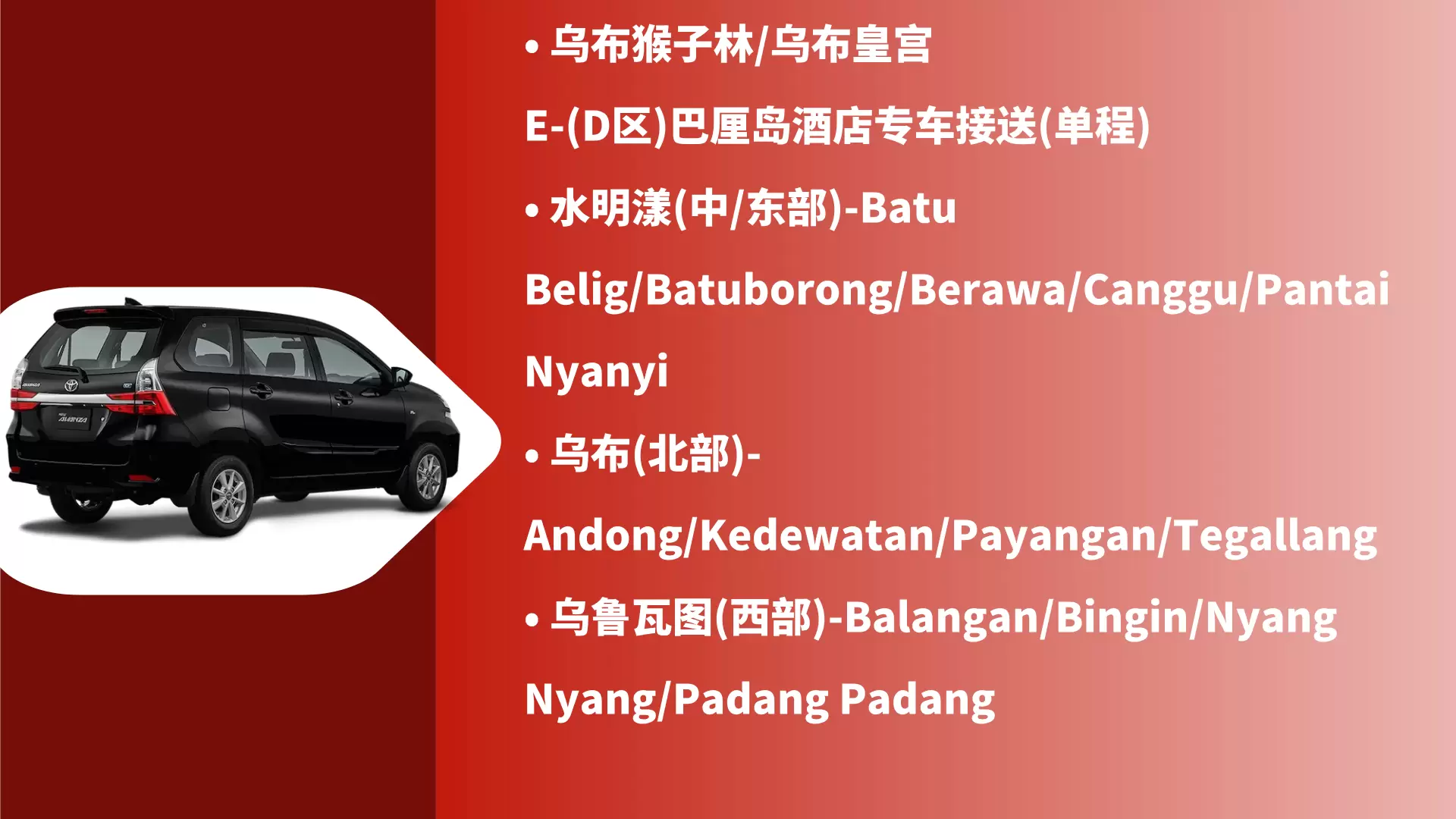 • 乌布猴子林/乌布皇宫

E-(D区)巴厘岛酒店专车接送(单程)

• 水明漾(中/东部)-Batu Belig/Batuborong/Berawa/Canggu/Pantai Nyanyi

• 乌布(北部)-Andong/Kedewatan/Payangan/Tegallang

• 乌鲁瓦图(西部)-Balangan/Bingin/Nyang Nyang/Padang Padang

AVANZA